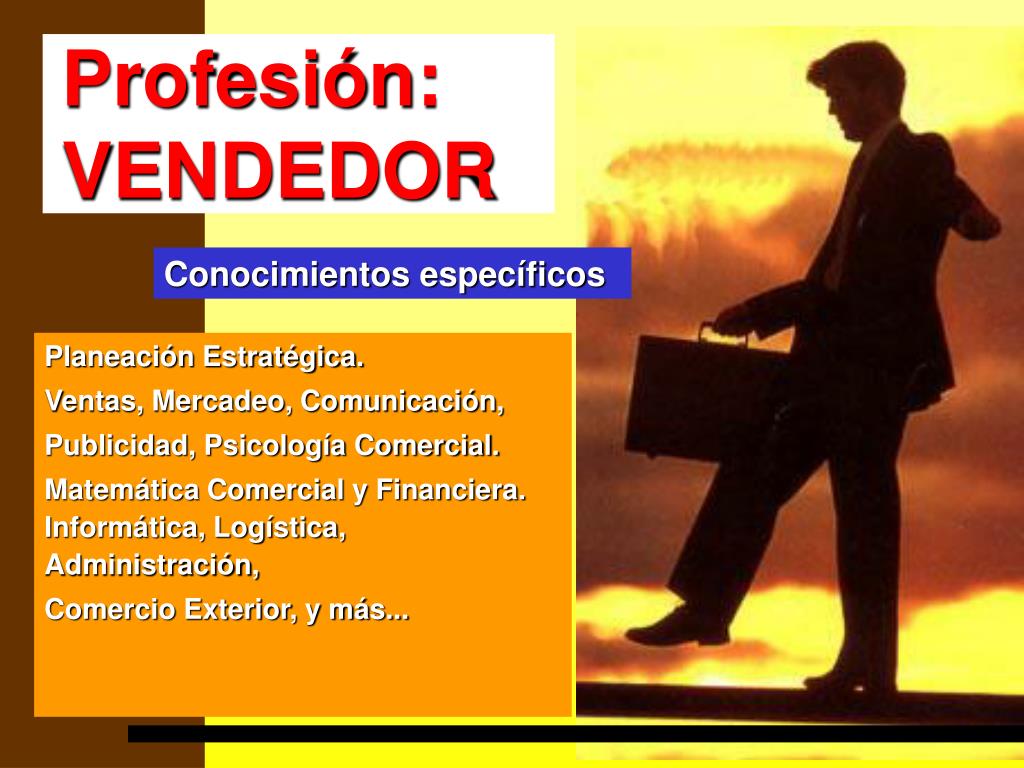 Profesión:
VENDEDOR

Conocimientos específicos

Planeación Estratégica.

Ventas, Mercadeo, Comunicación,

Publicidad, Psicología Comercial.

Matemática Comercial y Financiera. Informática, Logística, Administración,

Comercio Exterior, y más...